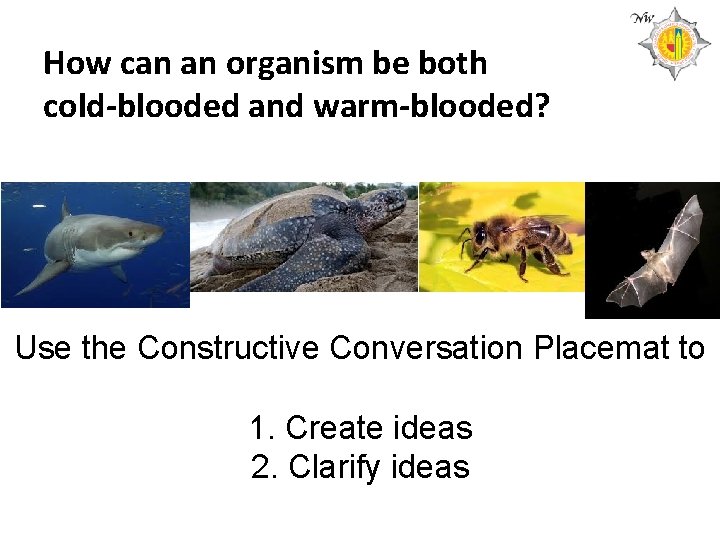 NW

How can an organism be both cold-blooded and warm-blooded?

Use the Constructive Conversation Placemat to

1. Create ideas
2. Clarify ideas